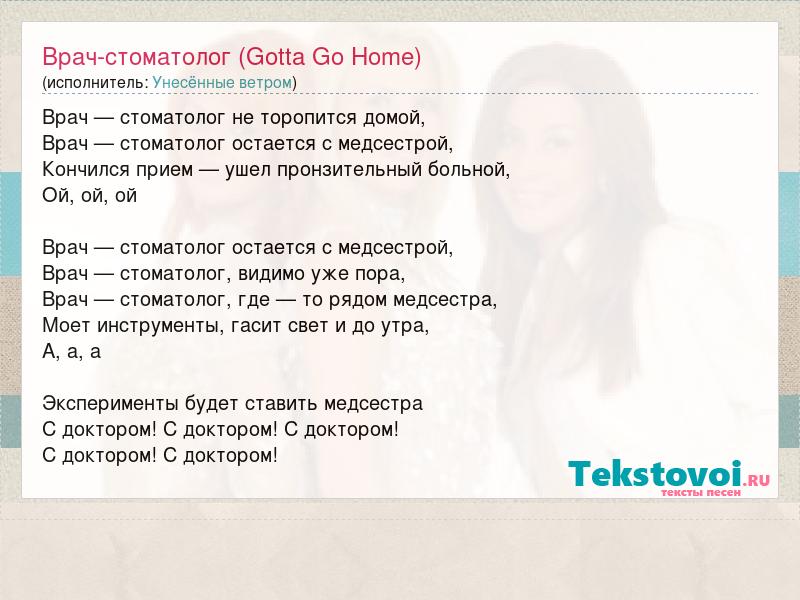 Врач-стоматолог (Gotta Go Home)
(исполнитель: Унесённые ветром)

Врач — стоматолог не торопится домой,
Врач — стоматолог остается с медсестрой,
Кончился прием — ушел пронзительный больной,
Ой, ой, ой

Врач — стоматолог остается с медсестрой,
Врач — стоматолог, видимо уже пора,
Врач — стоматолог, где — то рядом медсестра,
Моет инструменты, гасит свет и до утра,
А, а, а

Эксперименты будет ставить медсестра
С доктором! С доктором! С доктором!
С доктором! С доктором!

Tekstovoi.RU
тексты песен